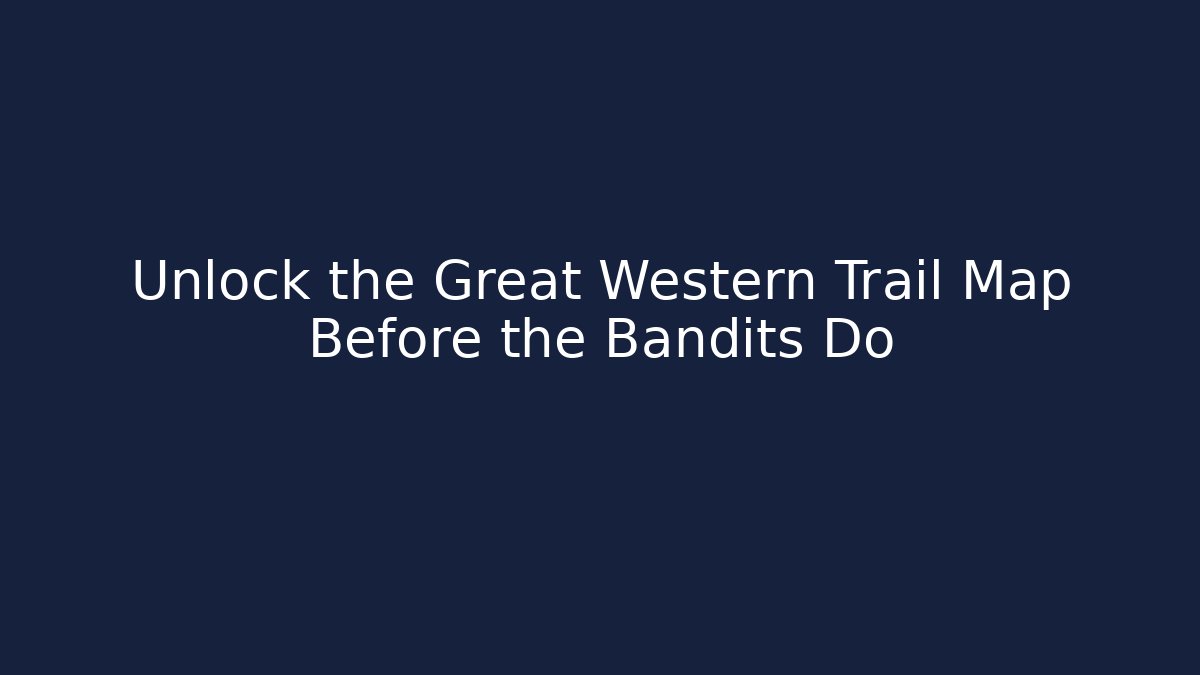 Unlock the Great Western Trail Map Before the Bandits Do